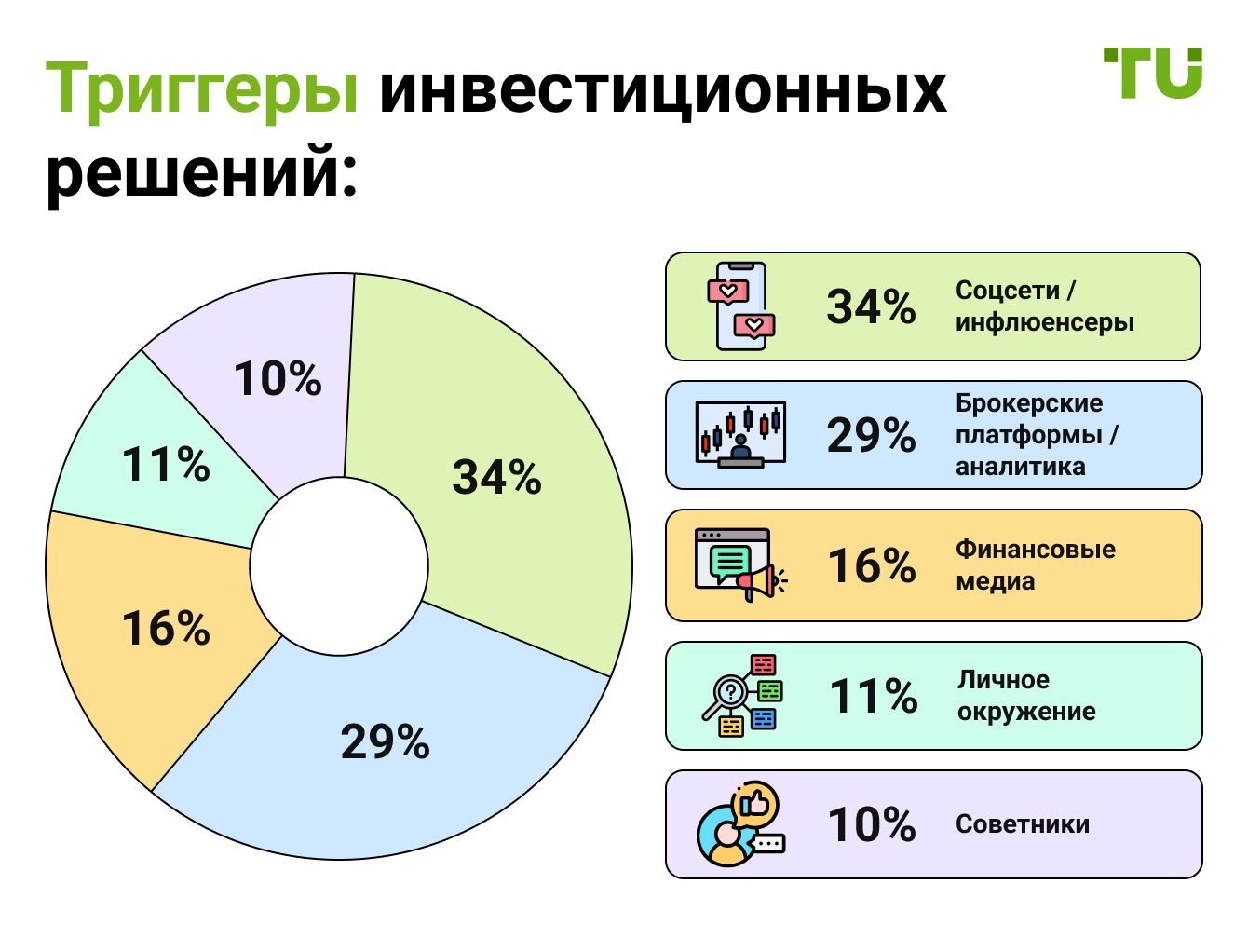 Триггеры инвестиционных решений:

TU

10%

11%

34%

16%

29%

34% Соцсети / инфлюенсеры

29% Брокерские платформы / аналитика

16% Финансовые медиа

11% Личное окружение

10% Советники